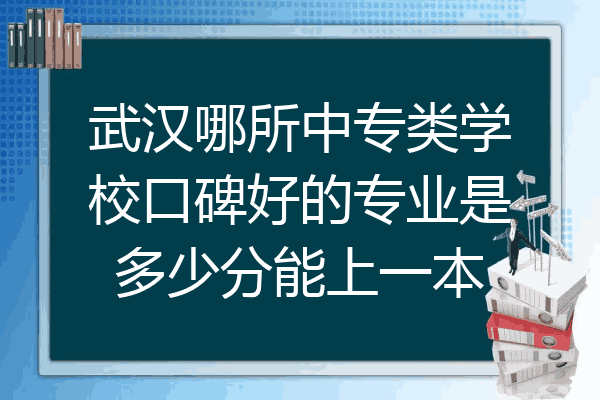 武汉哪所中专类学校口碑好的专业是多少分能上一本